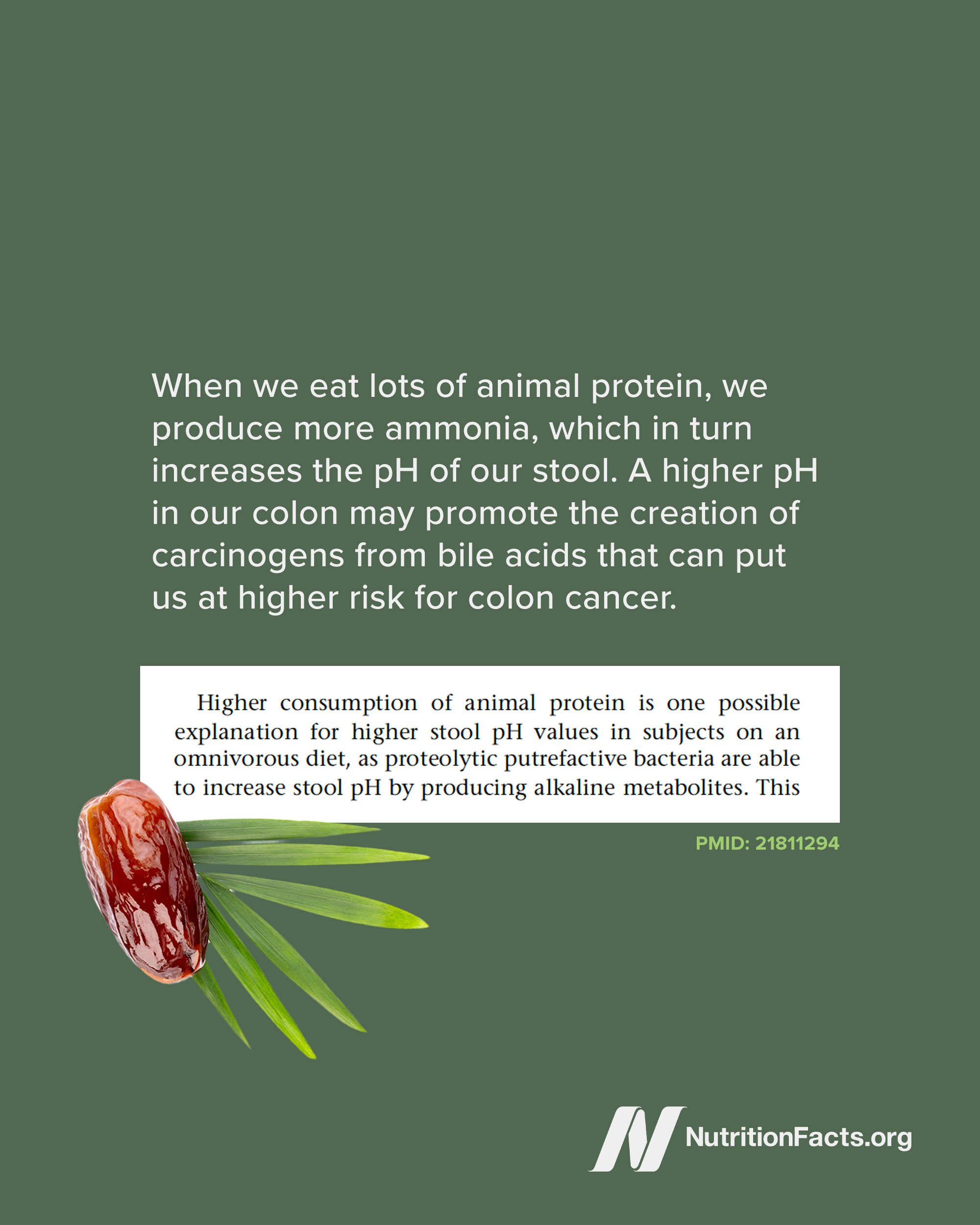 When we eat lots of animal protein, we produce more ammonia, which in turn increases the pH of our stool. A higher pH in our colon may promote the creation of carcinogens from bile acids that can put us at higher risk for colon cancer.

Higher consumption of animal protein is one possible explanation for higher stool pH values in subjects on an omnivorous diet, as proteolytic putrefactive bacteria are able to increase stool pH by producing alkaline metabolites. This

PMID: 21811294

NutritionFacts.org